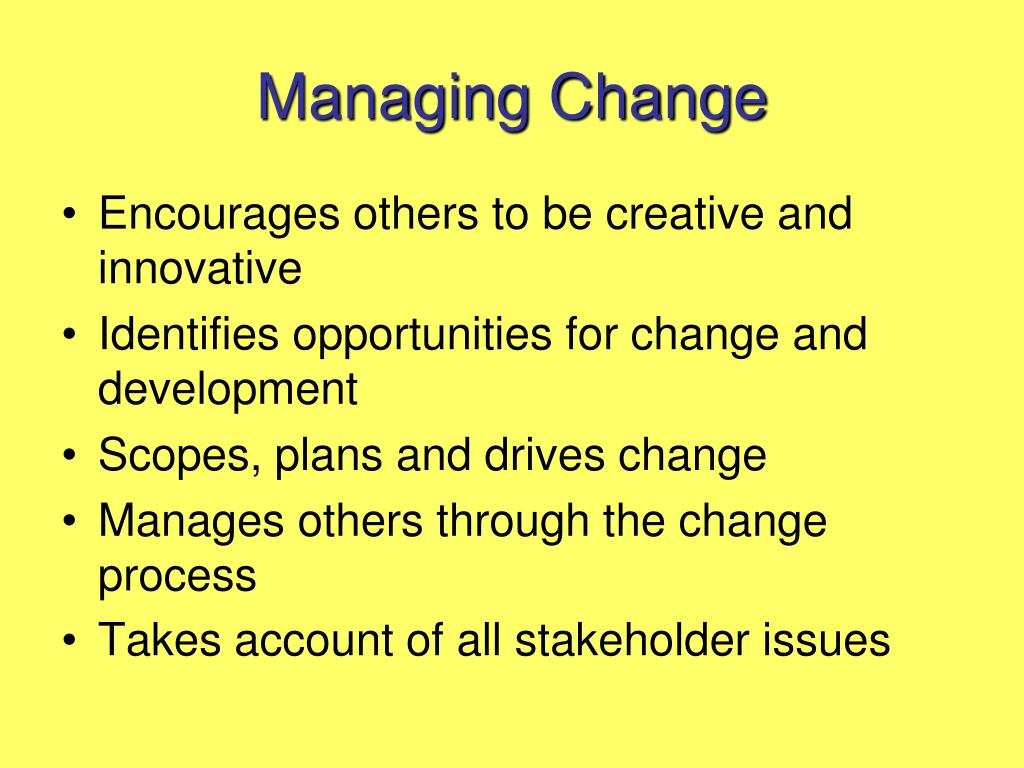 Managing Change

• Encourages others to be creative and innovative
• Identifies opportunities for change and development
• Scopes, plans and drives change
• Manages others through the change process
• Takes account of all stakeholder issues